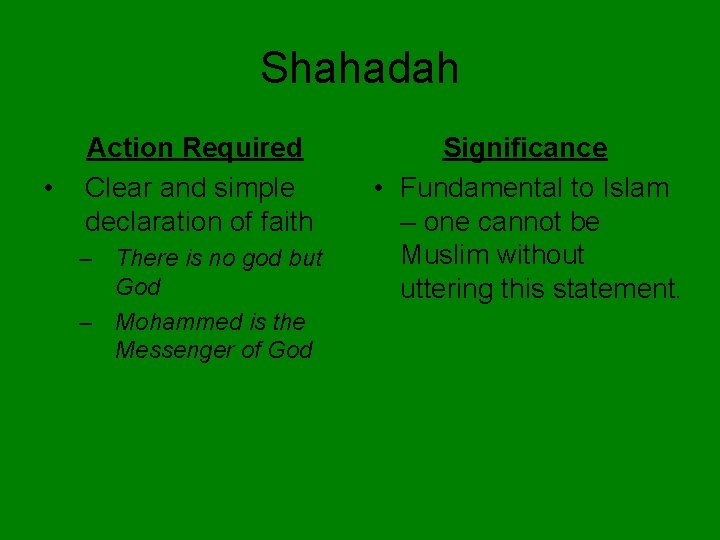 Shahadah

Action Required

• Clear and simple declaration of faith

– There is no god but God

– Mohammed is the Messenger of God

Significance

• Fundamental to Islam – one cannot be Muslim without uttering this statement.